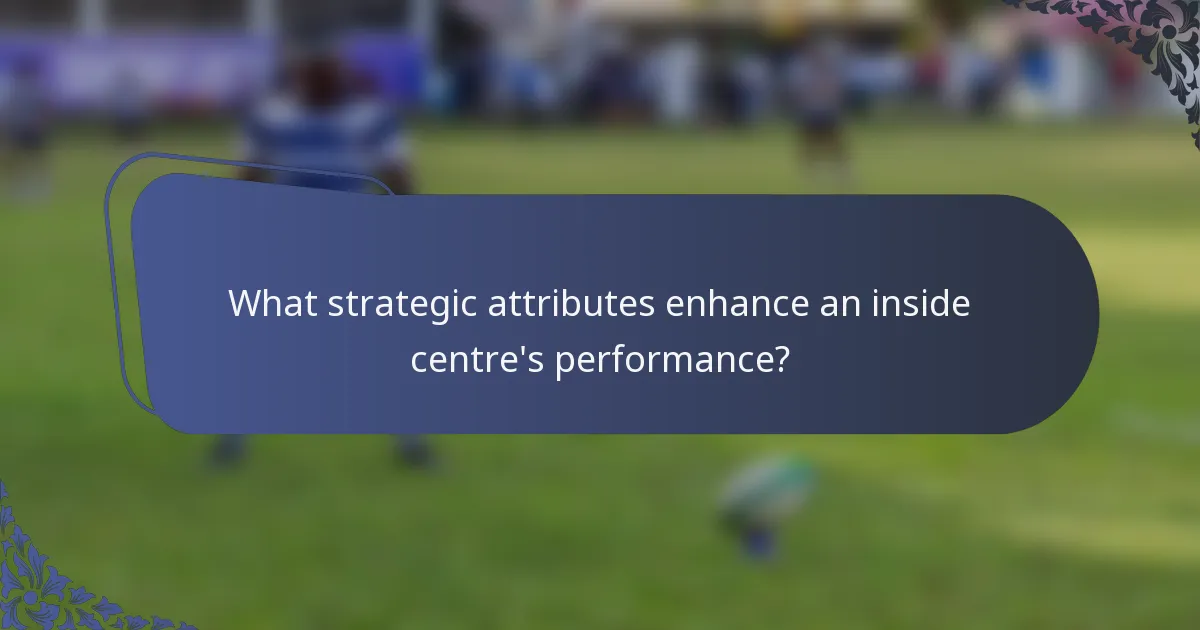 What strategic attributes enhance an inside centre's performance?